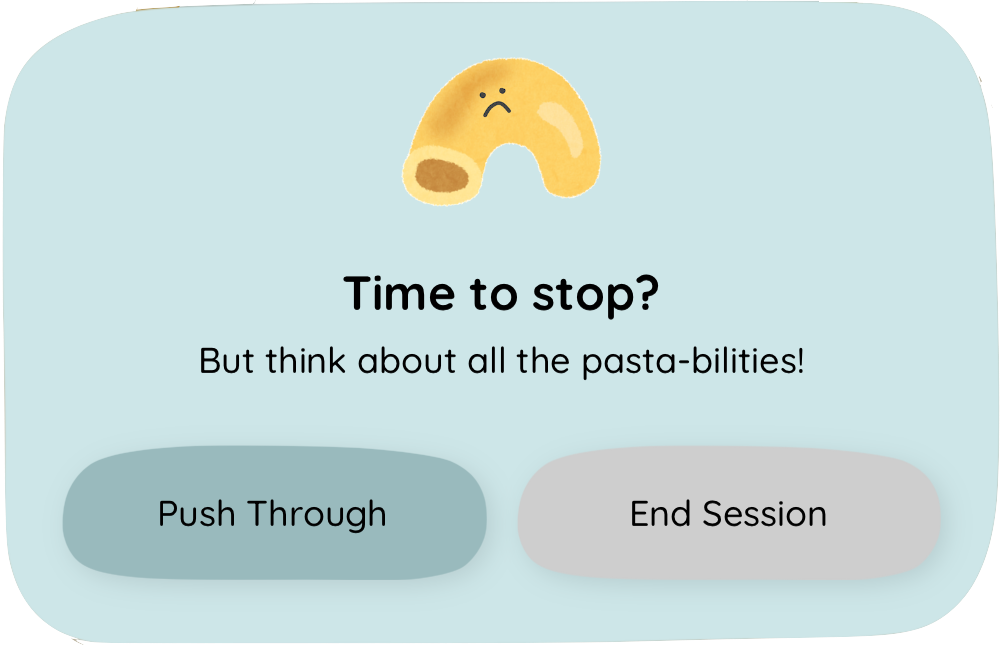 Time to stop?

But think about all the pasta-bilities!

Push Through

End Session